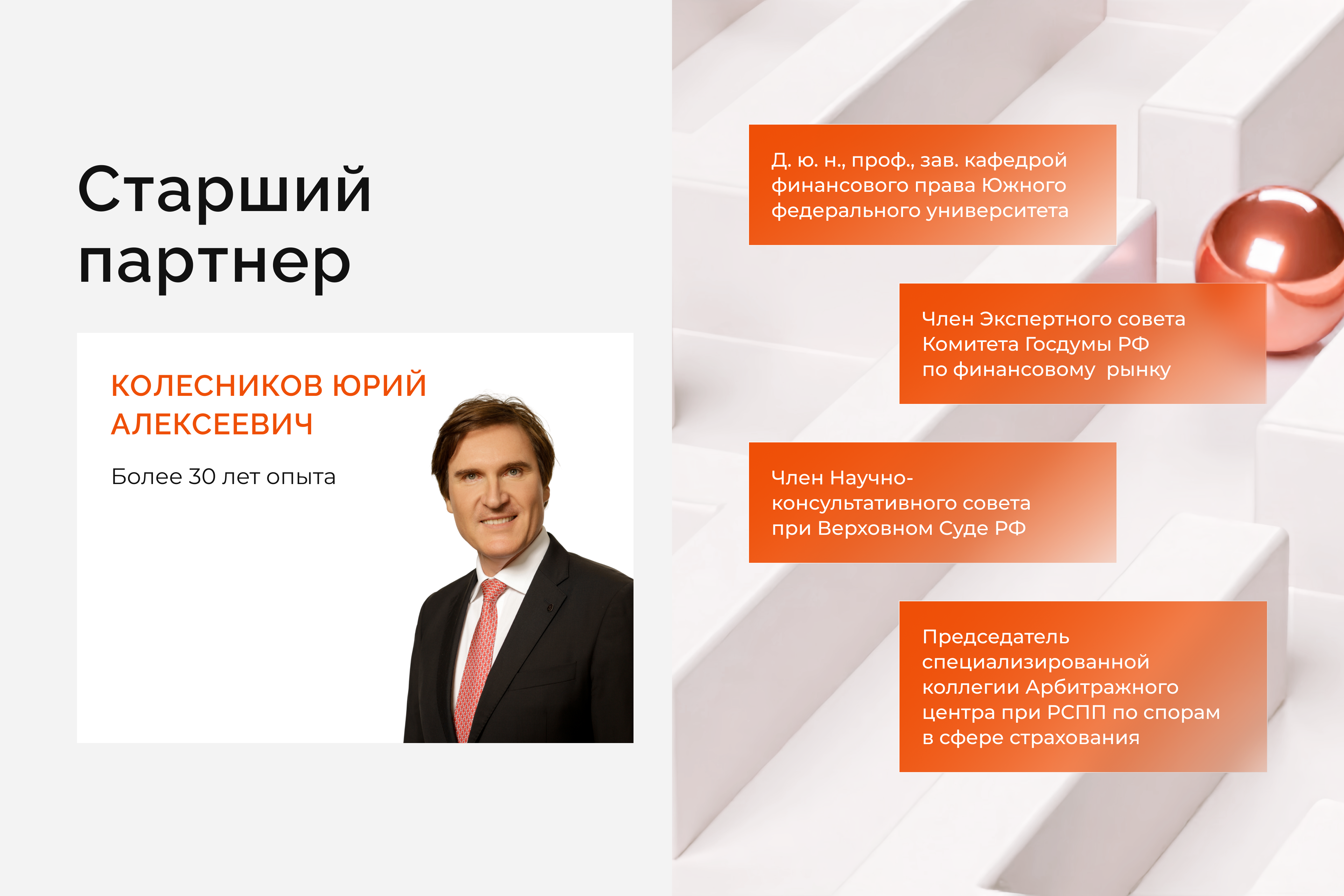 Старший партнер

КОЛЕСНИКОВ ЮРИЙ АЛЕКСЕЕВИЧ

Более 30 лет опыта

Д. ю. н., проф., зав. кафедрой финансового права Южного федерального университета

Член Экспертного совета Комитета Госдумы РФ по финансовому рынку

Член Научно-консультативного совета при Верховном Суде РФ

Председатель специализированной коллегии Арбитражного центра при РСПП по спорам в сфере страхования